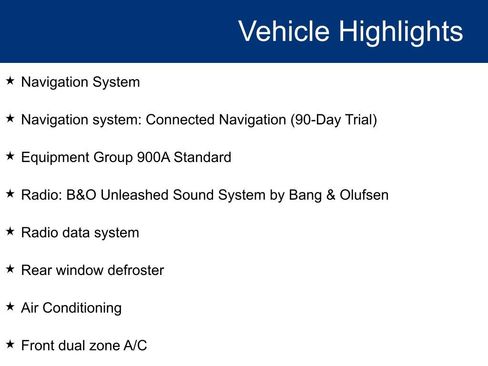 Vehicle Highlights

★ Navigation System

★ Navigation system: Connected Navigation (90-Day Trial)

★ Equipment Group 900A Standard

★ Radio: B&O Unleashed Sound System by Bang & Olufsen

★ Radio data system

★ Rear window defroster

★ Air Conditioning

★ Front dual zone A/C